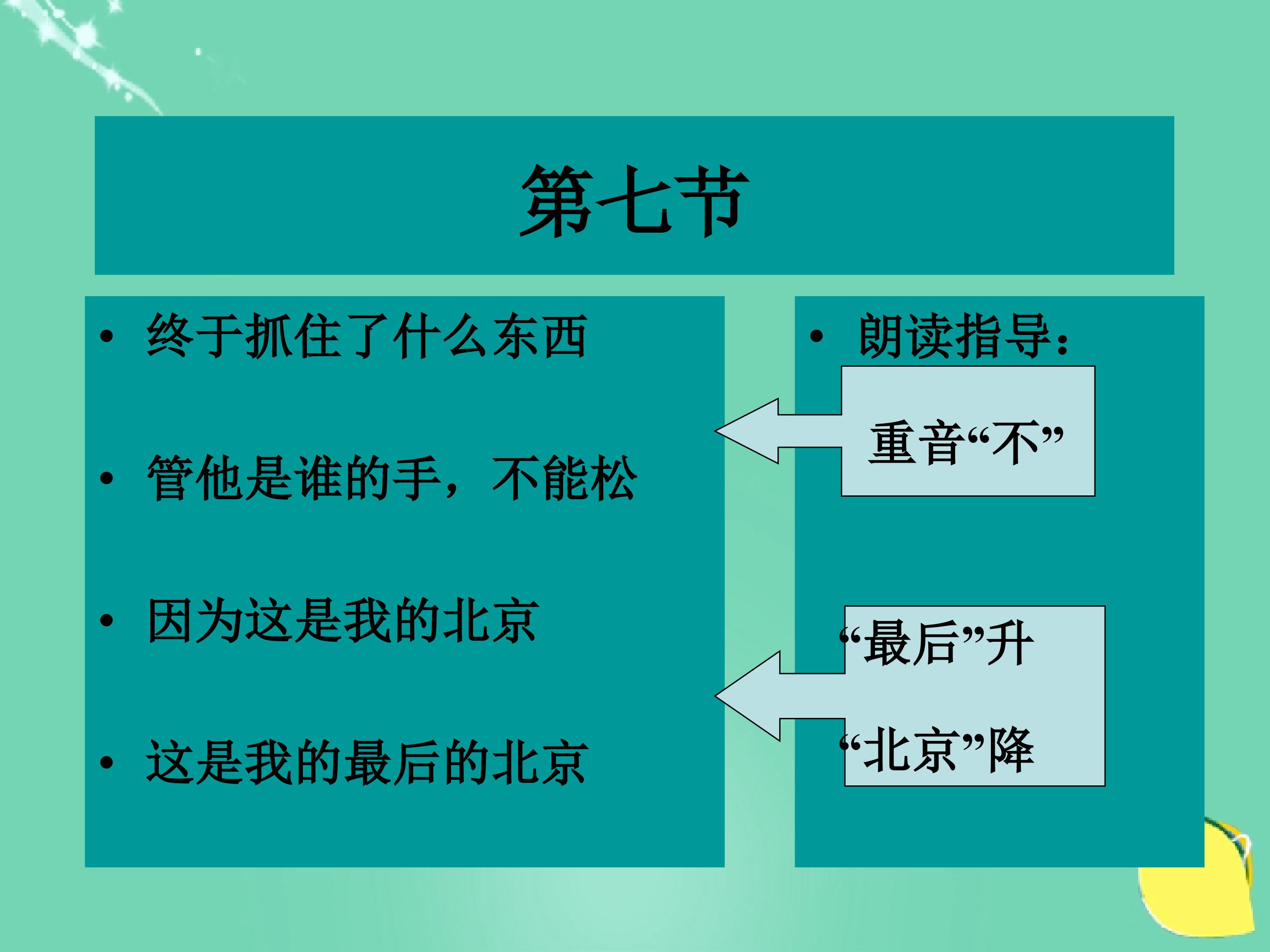 第七节

• 终于抓住了什么东西

• 管他是谁的手，不能松

• 因为这是我的北京

• 这是我的最后的北京

• 朗读指导：

重音“不”

“最后”升

“北京”降